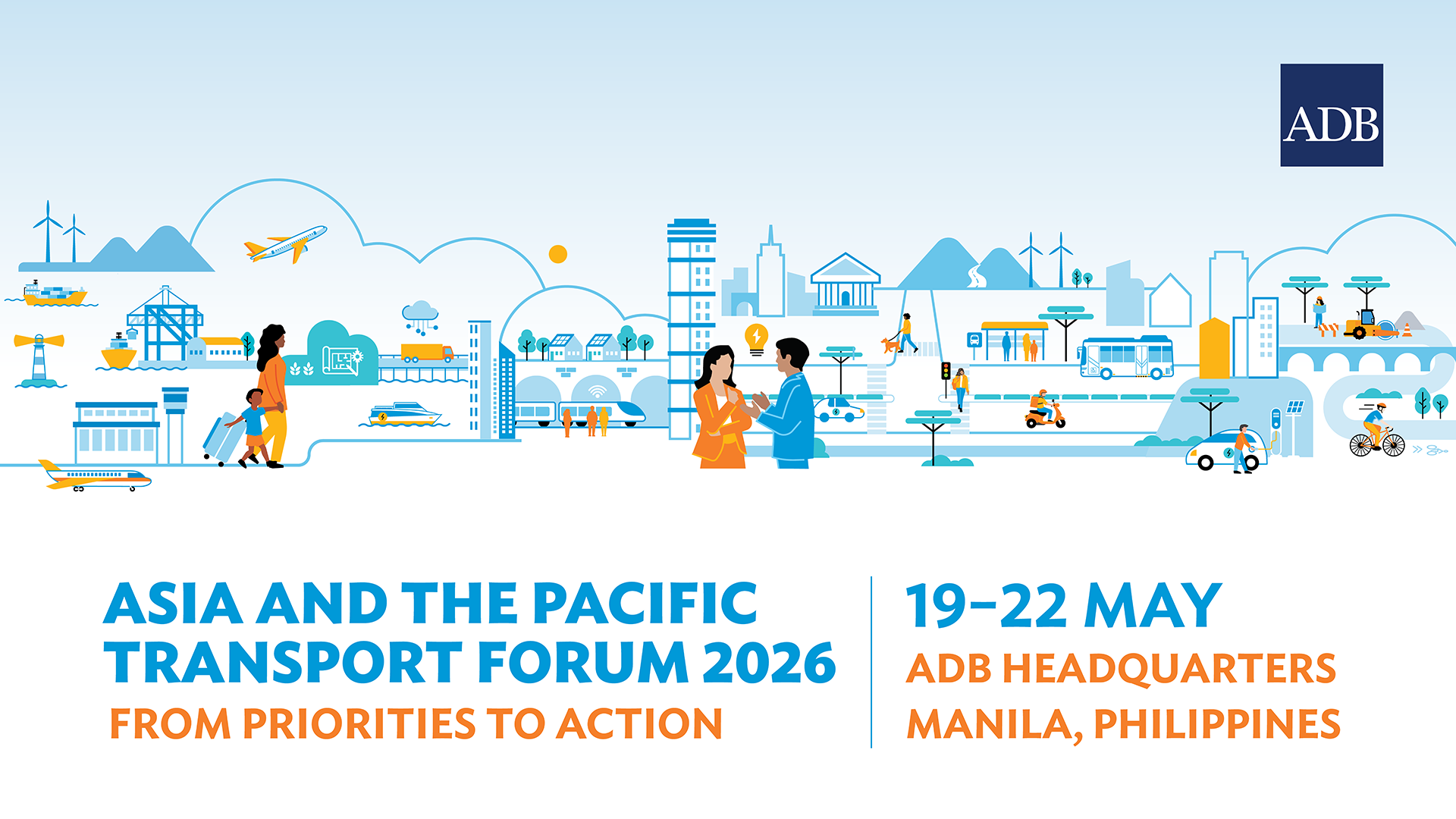 ADB

ASIA AND THE PACIFIC TRANSPORT FORUM 2026

FROM PRIORITIES TO ACTION

19–22 MAY

ADB HEADQUARTERS

MANILA, PHILIPPINES